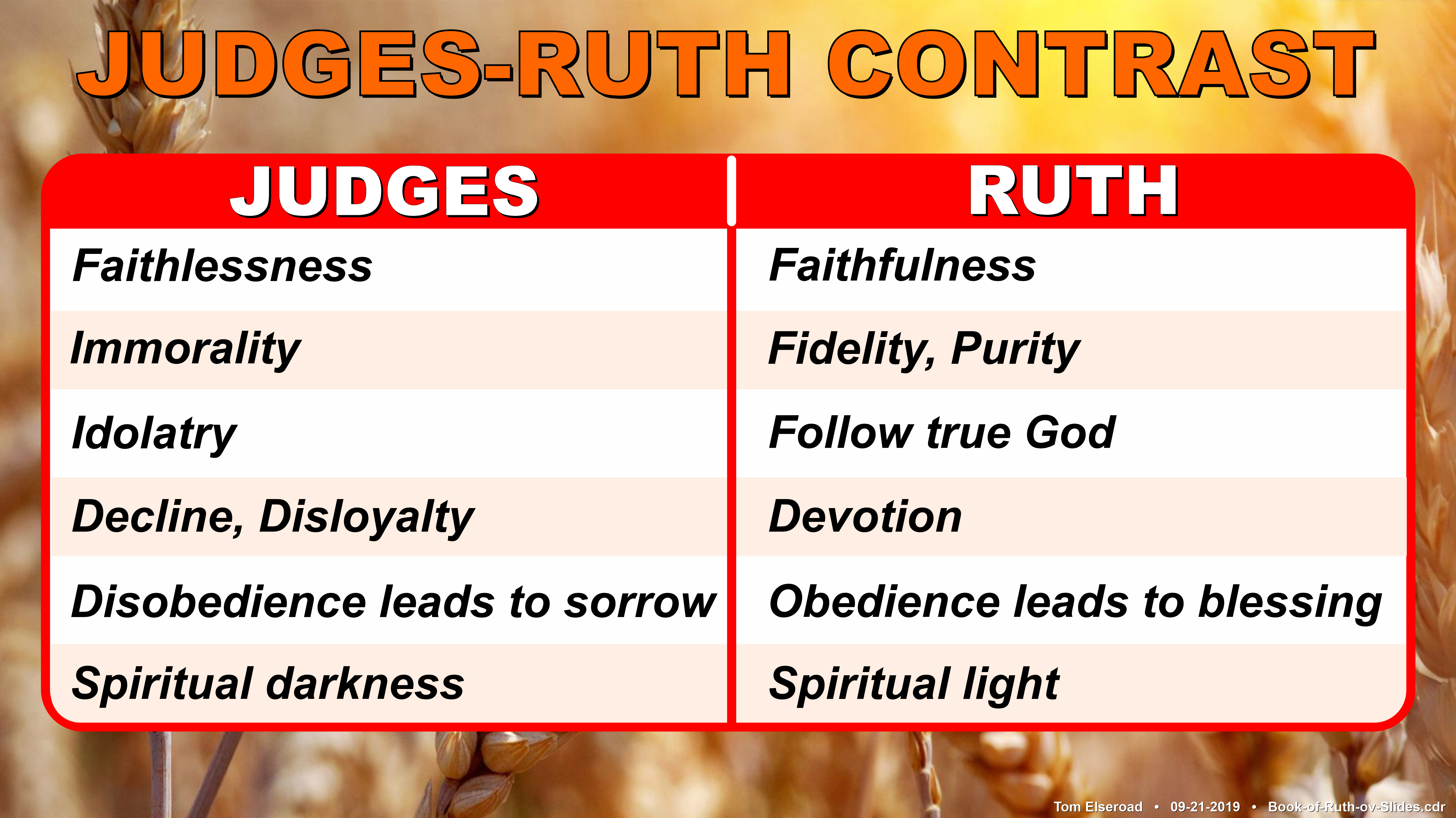 JUDGES-RUTH CONTRAST

| JUDGES | RUTH |
|---|---|
| Faithlessness | Faithfulness |
| Immorality | Fidelity, Purity |
| Idolatry | Follow true God |
| Decline, Disloyalty | Devotion |
| Disobedience leads to sorrow | Obedience leads to blessing |
| Spiritual darkness | Spiritual light |

Tom Elseroad • 09-21-2019 • Book-of-Ruth-ov-Slides.cdr